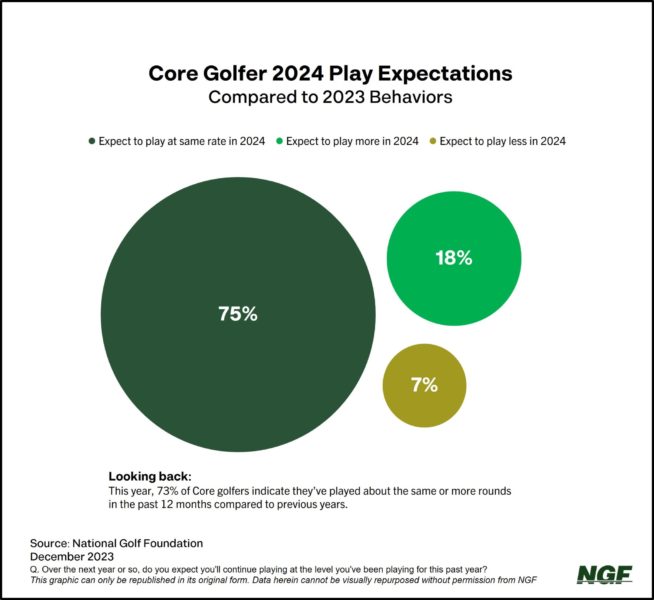 Core Golfer 2024 Play Expectations
Compared to 2023 Behaviors

Expect to play at same rate in 2024 Expect to play more in 2024 Expect to play less in 2024

75%

18%

7%

Looking back:
This year, 73% of Core golfers indicate they've played about the same or more rounds in the past 12 months compared to previous years.

Source: National Golf Foundation
December 2023
Q. Over the next year or so, do you expect you'll continue playing at the level you've been playing for this past year?
This graphic can only be republished in its original form. Data herein cannot be visually repurposed without permission from NGF

NGF